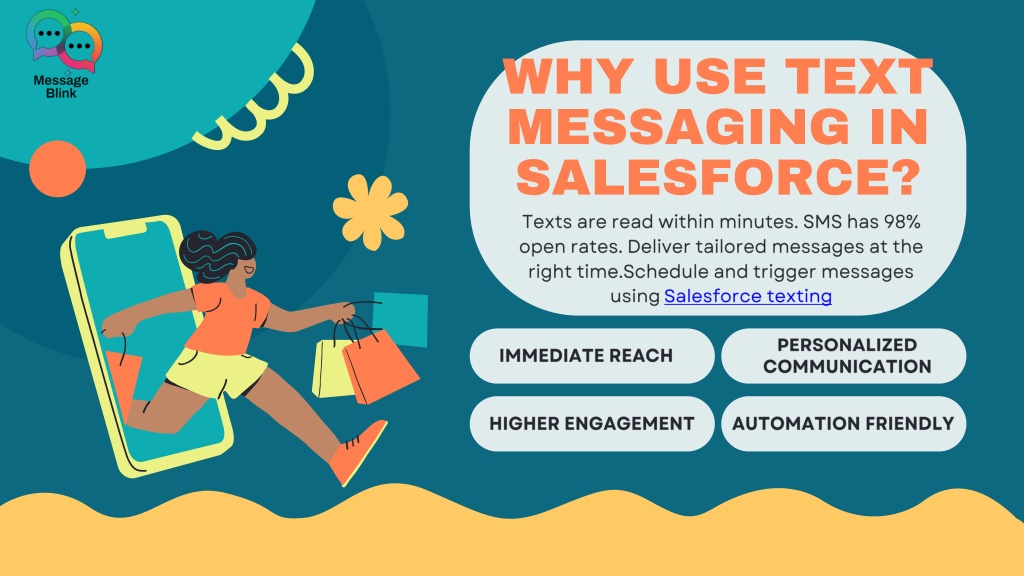 Message Blink

WHY USE TEXT MESSAGING IN SALESFORCE?

Texts are read within minutes. SMS has 98% open rates. Deliver tailored messages at the right time.Schedule and trigger messages using Salesforce texting

IMMEDIATE REACH

PERSONALIZED COMMUNICATION

HIGHER ENGAGEMENT

AUTOMATION FRIENDLY